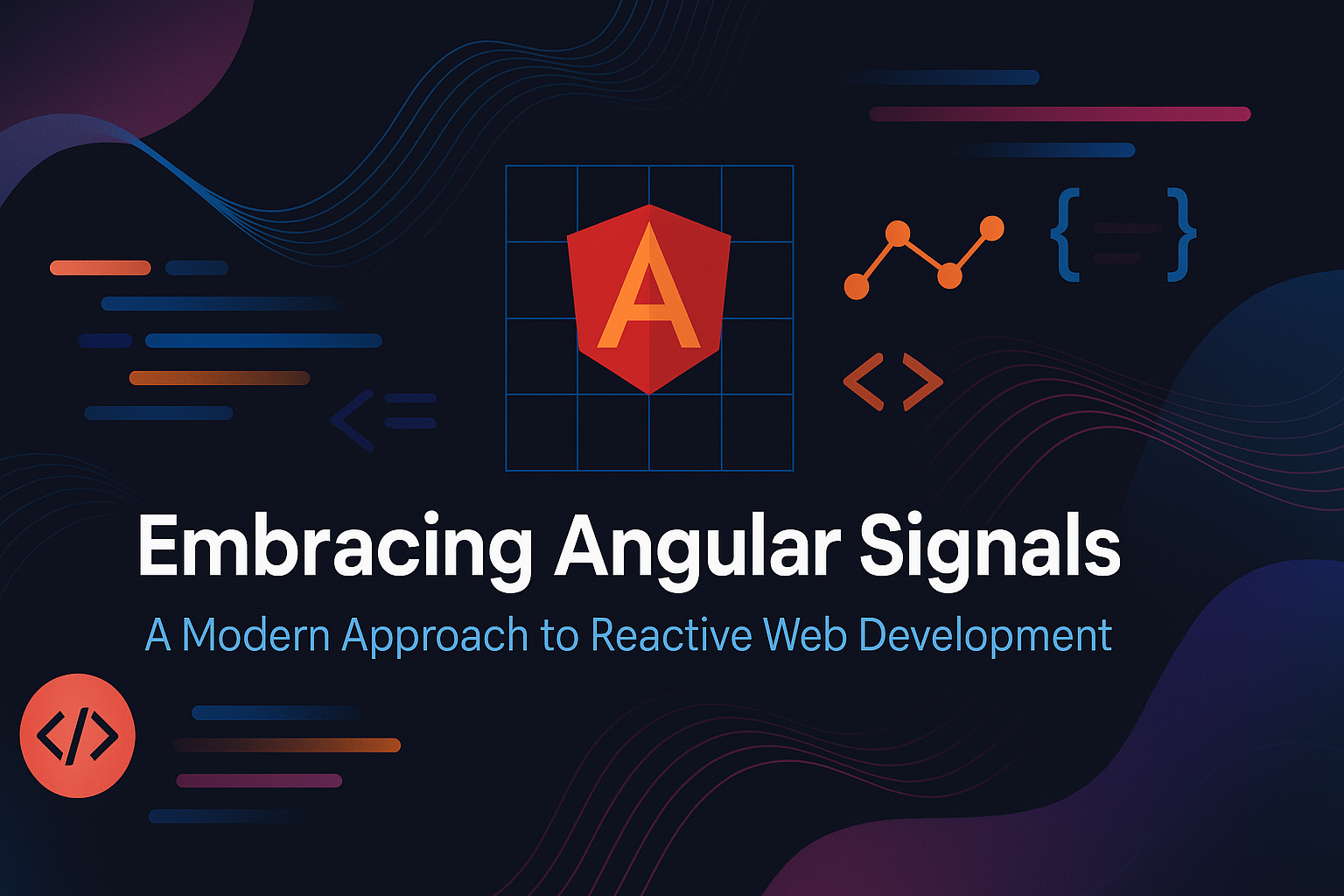 A

Embracing Angular Signals

A Modern Approach to Reactive Web Development